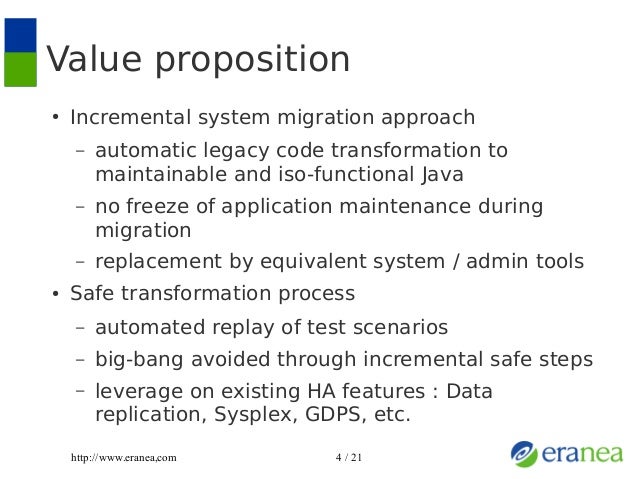 Value proposition

• Incremental system migration approach

– automatic legacy code transformation to maintainable and iso-functional Java

– no freeze of application maintenance during migration

– replacement by equivalent system / admin tools

• Safe transformation process

– automated replay of test scenarios

– big-bang avoided through incremental safe steps

– leverage on existing HA features : Data replication, Sysplex, GDPS, etc.

http://www.eranea,com

4 / 21

eranea